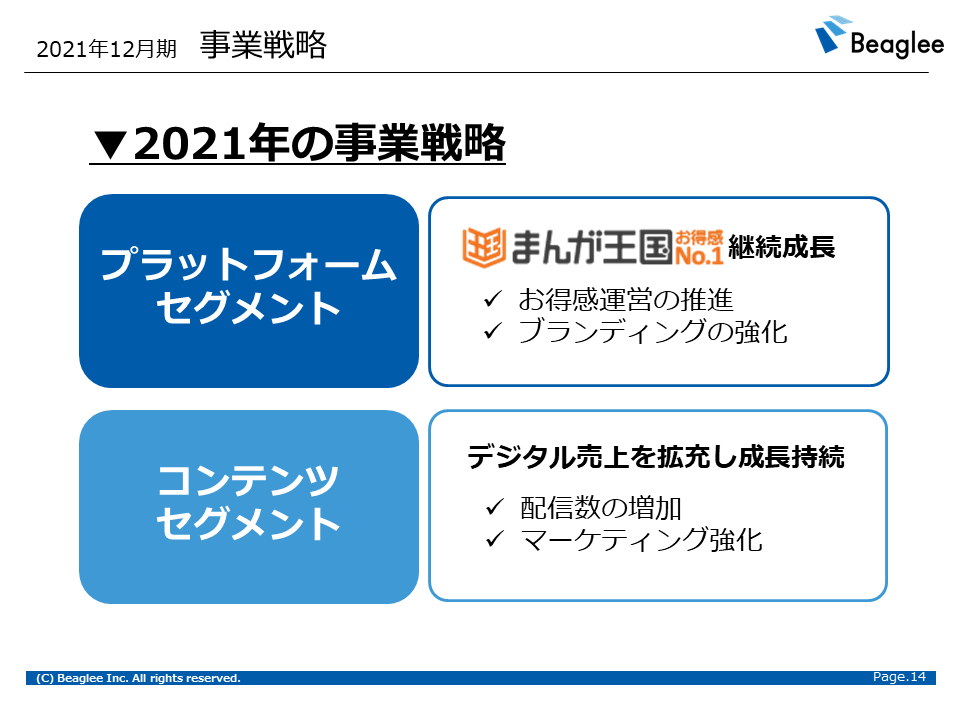 2021年12月期　事業戦略

Beaglee

▼2021年の事業戦略

プラットフォーム
セグメント

まんが王国 お得感 No.1 継続成長

✓ お得感運営の推進
✓ ブランディングの強化

コンテンツ
セグメント

デジタル売上を拡充し成長持続

✓ 配信数の増加
✓ マーケティング強化

(C) Beaglee Inc. All rights reserved.

Page.14